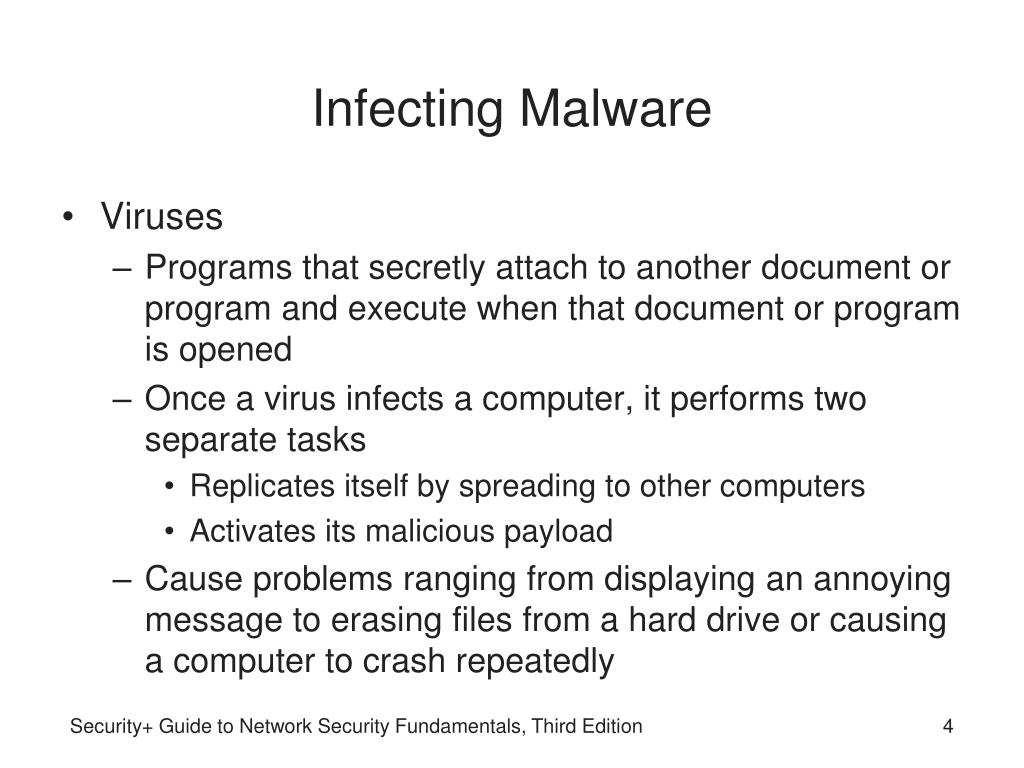 Infecting Malware

• Viruses
– Programs that secretly attach to another document or program and execute when that document or program is opened
– Once a virus infects a computer, it performs two separate tasks
• Replicates itself by spreading to other computers
• Activates its malicious payload
– Cause problems ranging from displaying an annoying message to erasing files from a hard drive or causing a computer to crash repeatedly

Security+ Guide to Network Security Fundamentals, Third Edition

4